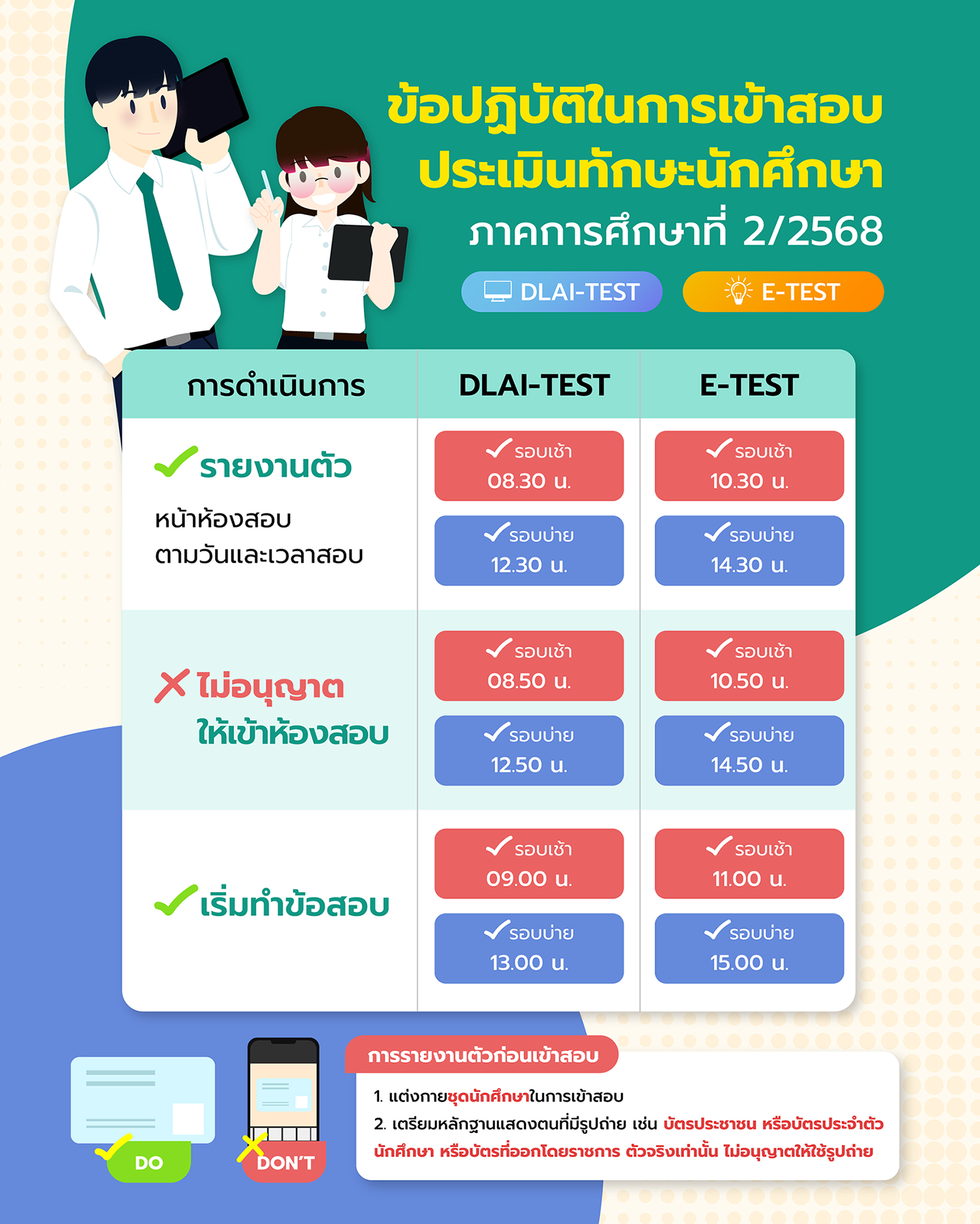 ข้อปฏิบัติในการเข้าสอบ
ประเมินทักษะนักศึกษา
ภาคการศึกษาที่ 2/2568

DLAI-TEST E-TEST

| การดำเนินการ | DLAI-TEST | E-TEST |
|---|---|---|
| รายงานตัว หน้าห้องสอบ ตามวันและเวลาสอบ | รอบเช้า 08.30 น. รอบบ่าย 12.30 น. | รอบเช้า 10.30 น. รอบบ่าย 14.30 น. |
| ไม่อนุญาต ให้เข้าห้องสอบ | รอบเช้า 08.50 น. รอบบ่าย 12.50 น. | รอบเช้า 10.50 น. รอบบ่าย 14.50 น. |
| เริ่มทำข้อสอบ | รอบเช้า 09.00 น. รอบบ่าย 13.00 น. | รอบเช้า 11.00 น. รอบบ่าย 15.00 น. |

DO DON'T

การรายงานตัวก่อนเข้าสอบ
1. แต่งกายชุดนักศึกษาในการเข้าสอบ
2. เตรียมหลักฐานแสดงตนที่มีรูปถ่าย เช่น บัตรประชาชน หรือบัตรประจำตัวนักศึกษา หรือบัตรที่ออกโดยราชการ ตัวจริงเท่านั้น ไม่อนุญาตให้ใช้รูปถ่าย